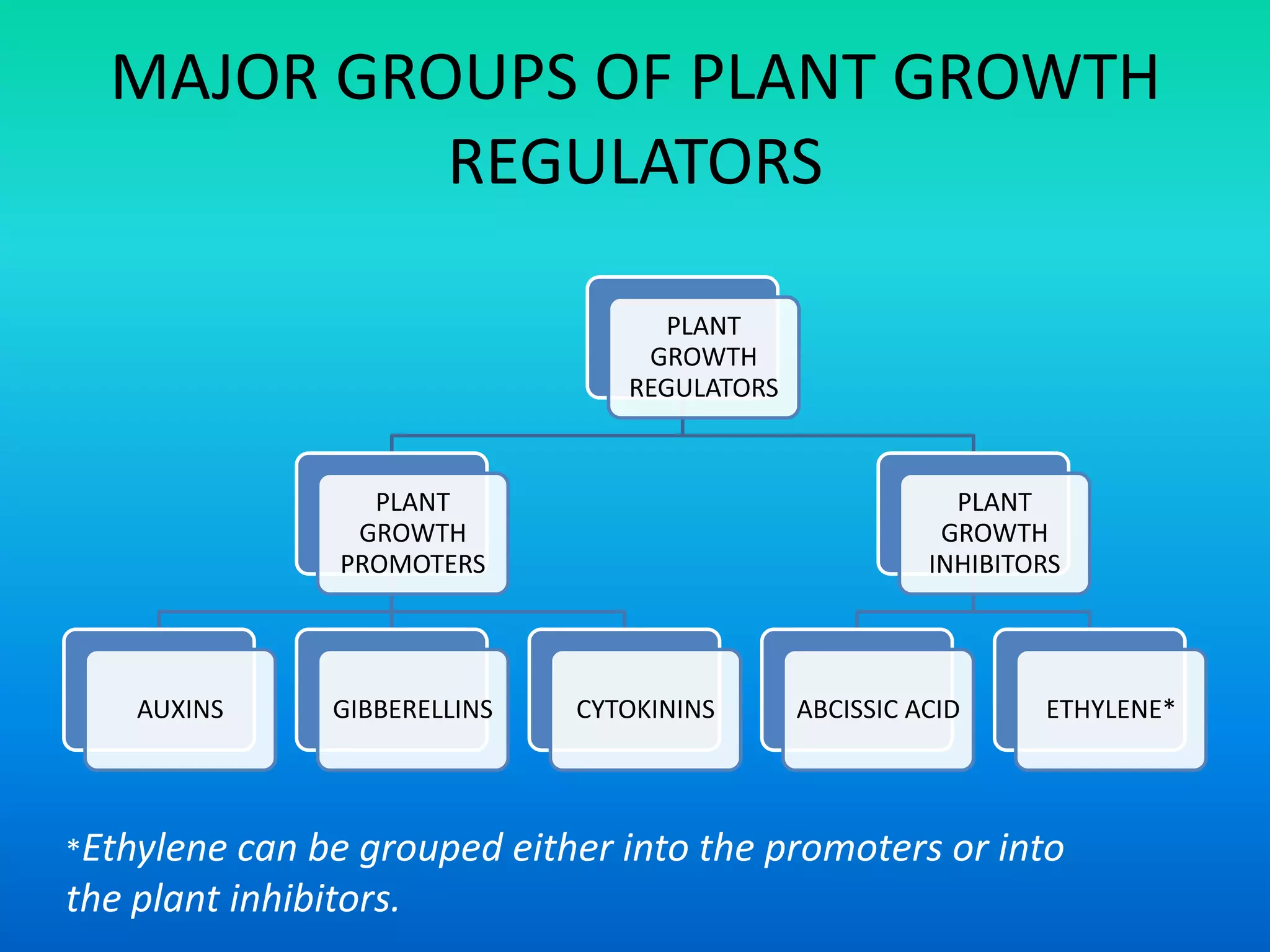 MAJOR GROUPS OF PLANT GROWTH REGULATORS

PLANT GROWTH REGULATORS

PLANT GROWTH PROMOTERS

PLANT GROWTH INHIBITORS

AUXINS

GIBBERELLINS

CYTOKININS

ABCISSIC ACID

ETHYLENE*

*Ethylene can be grouped either into the promoters or into the plant inhibitors.